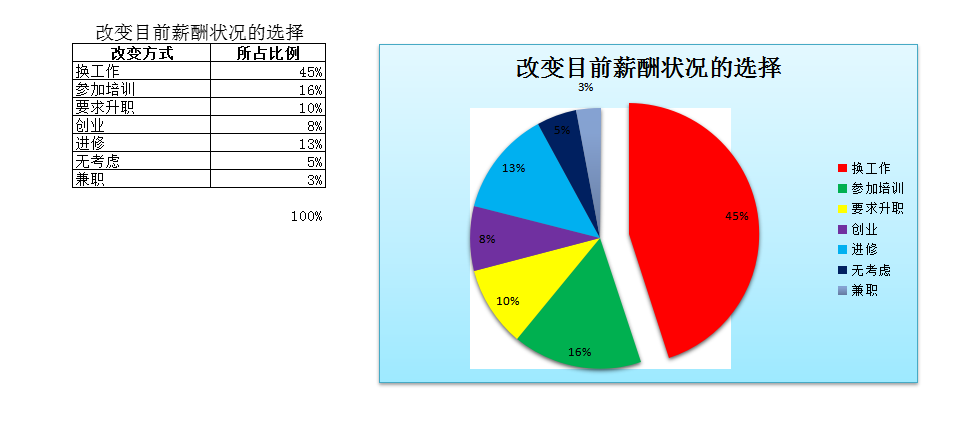 改变目前薪酬状况的选择

| 改变方式 | 所占比例 |
|---|---|
| 换工作 | 45% |
| 参加培训 | 16% |
| 要求升职 | 10% |
| 创业 | 8% |
| 进修 | 13% |
| 无考虑 | 5% |
| 兼职 | 3% |

100%

改变目前薪酬状况的选择

3%
5%
13%
8%
10%
16%
45%

换工作
参加培训
要求升职
创业
进修
无考虑
兼职